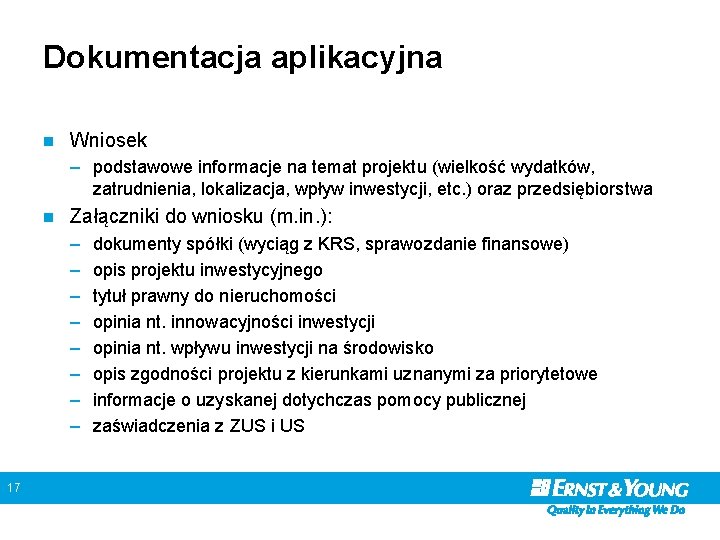 Dokumentacja aplikacyjna

Wniosek

– podstawowe informacje na temat projektu (wielkość wydatków, zatrudnienia, lokalizacja, wpływ inwestycji, etc.) oraz przedsiębiorstwa

Załączniki do wniosku (m.in.):

– dokumenty spółki (wyciąg z KRS, sprawozdanie finansowe)
– opis projektu inwestycyjnego
– tytuł prawny do nieruchomości
– opinia nt. innowacyjności inwestycji
– opinia nt. wpływu inwestycji na środowisko
– opis zgodności projektu z kierunkami uznanymi za priorytetowe
– informacje o uzyskanej dotychczas pomocy publicznej
– zaświadczenia z ZUS i US

17

ERNST & YOUNG
Quality In Everything We Do